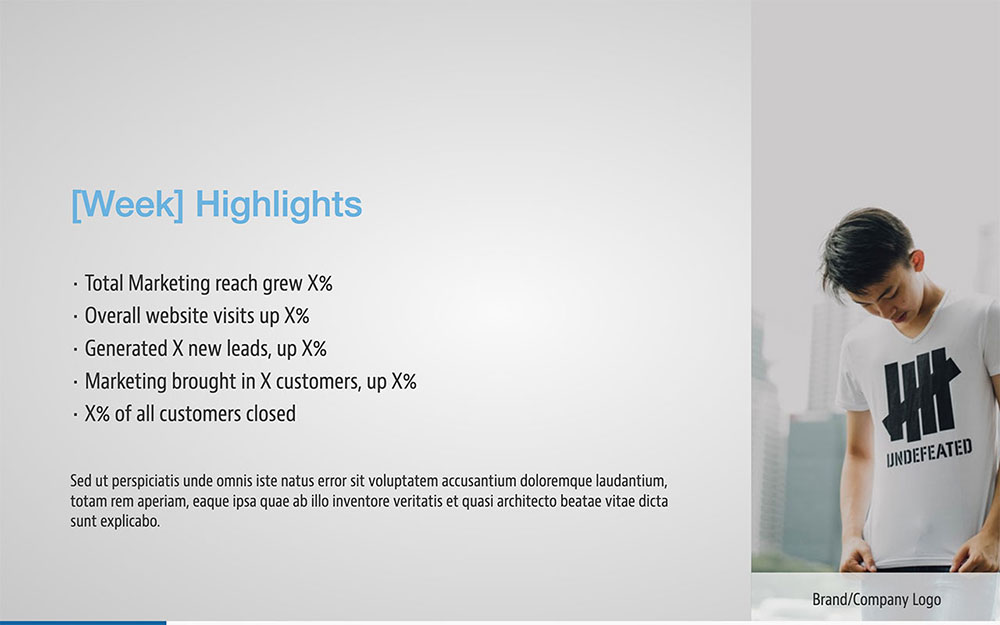 [Week] Highlights

· Total Marketing reach grew X%
· Overall website visits up X%
· Generated X new leads, up X%
· Marketing brought in X customers, up X%
· X% of all customers closed

Sed ut perspiciatis unde omnis iste natus error sit voluptatem accusantium doloremque laudantium, totam rem aperiam, eaque ipsa quae ab illo inventore veritatis et quasi architecto beatae vitae dicta sunt explicabo.

UNDEFEATED

Brand/Company Logo